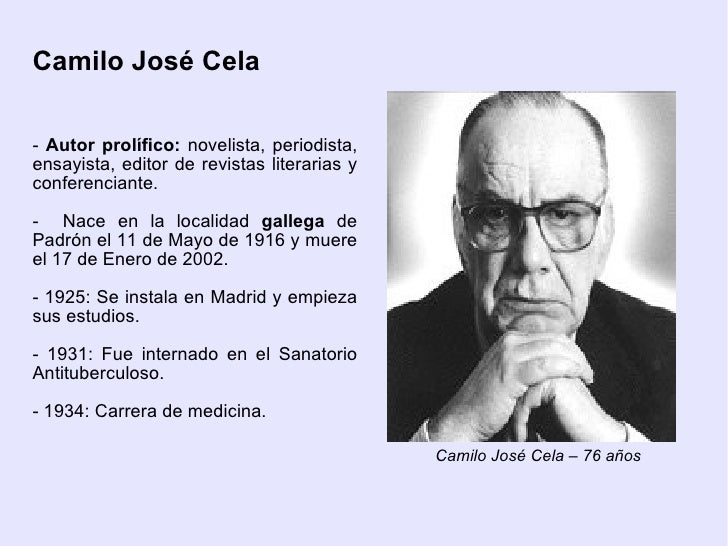 Camilo José Cela

- Autor prolífico: novelista, periodista, ensayista, editor de revistas literarias y conferenciante.

- Nace en la localidad gallega de Padrón el 11 de Mayo de 1916 y muere el 17 de Enero de 2002.

- 1925: Se instala en Madrid y empieza sus estudios.

- 1931: Fue internado en el Sanatorio Antituberculoso.

- 1934: Carrera de medicina.

Camilo José Cela – 76 años